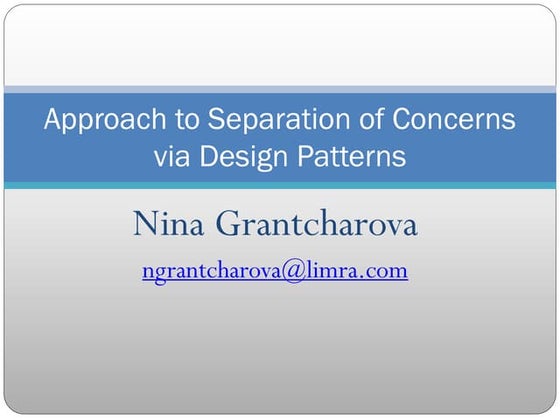 Approach to Separation of Concerns via Design Patterns

Nina Grantcharova

ngrantcharova@limra.com